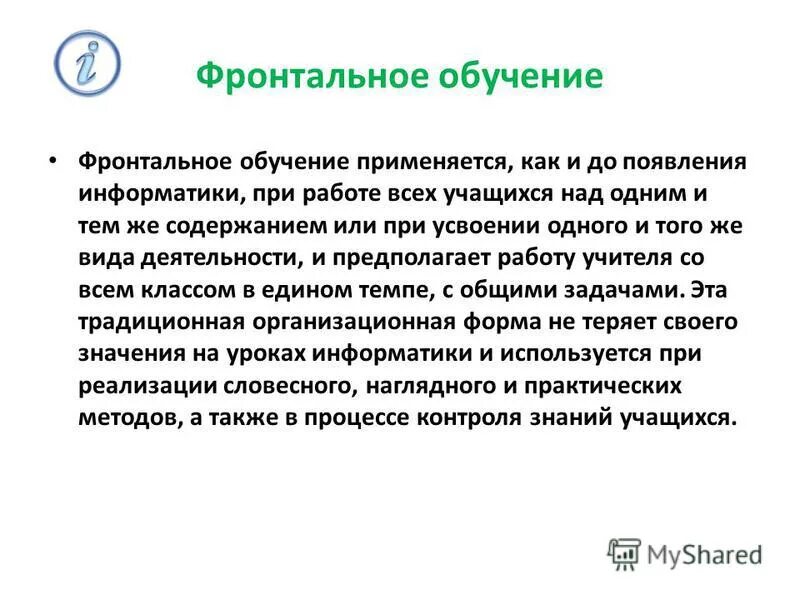 i

Фронтальное обучение

• Фронтальное обучение применяется, как и до появления информатики, при работе всех учащихся над одним и тем же содержанием или при усвоении одного и того же вида деятельности, и предполагает работу учителя со всем классом в едином темпе, с общими задачами. Эта традиционная организационная форма не теряет своего значения на уроках информатики и используется при реализации словесного, наглядного и практических методов, а также в процессе контроля знаний учащихся.

MyShared